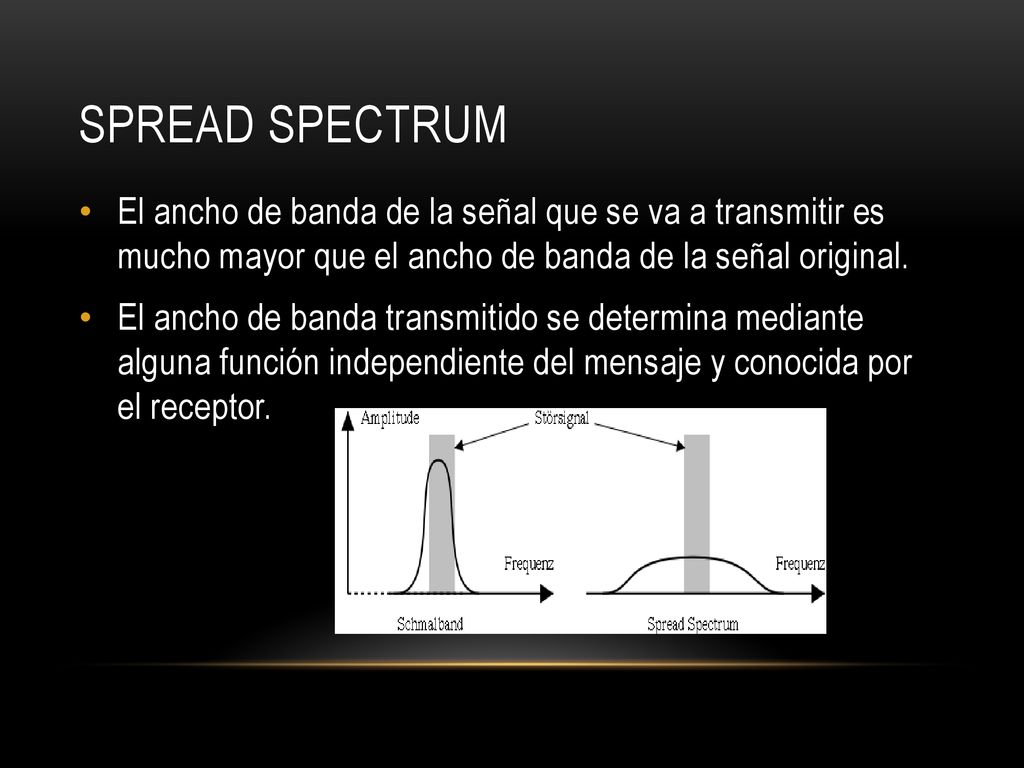 SPREAD SPECTRUM

• El ancho de banda de la señal que se va a transmitir es mucho mayor que el ancho de banda de la señal original.

• El ancho de banda transmitido se determina mediante alguna función independiente del mensaje y conocida por el receptor.

Amplitude
Störsignal
Frequenz
Frequenz
Schmalband
Spread Spectrum